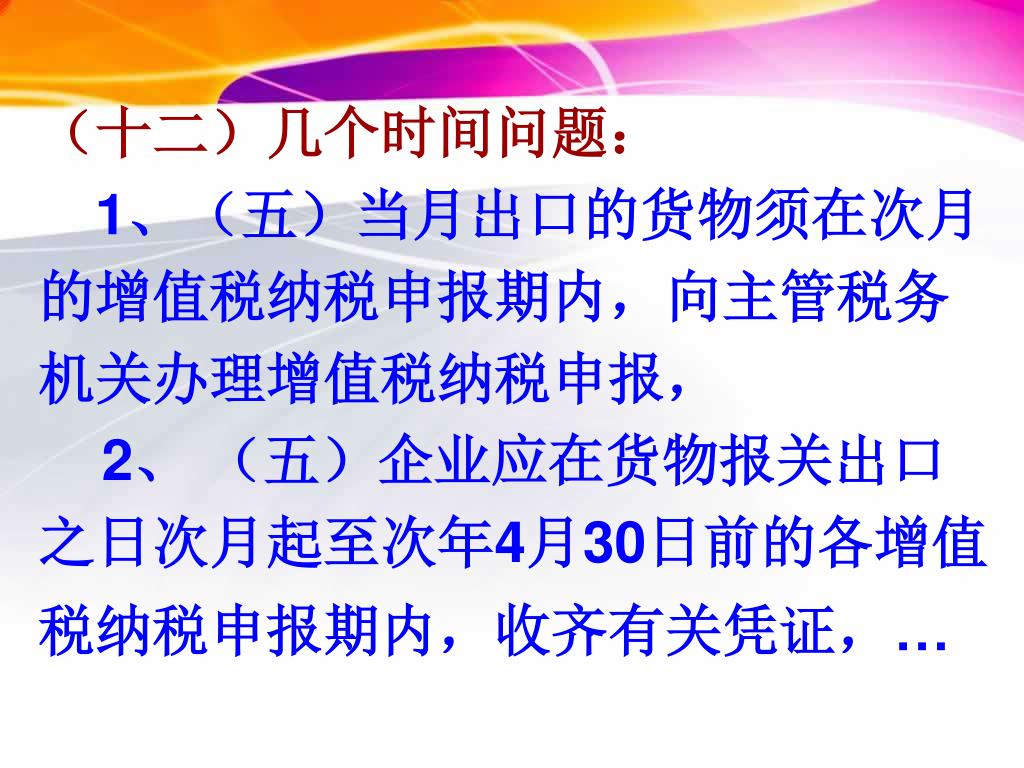 （十二）几个时间问题：

1、（五）当月出口的货物须在次月的增值税纳税申报期内，向主管税务机关办理增值税纳税申报，

2、（五）企业应在货物报关出口之日次月起至次年4月30日前的各增值税纳税申报期内，收齐有关凭证，…